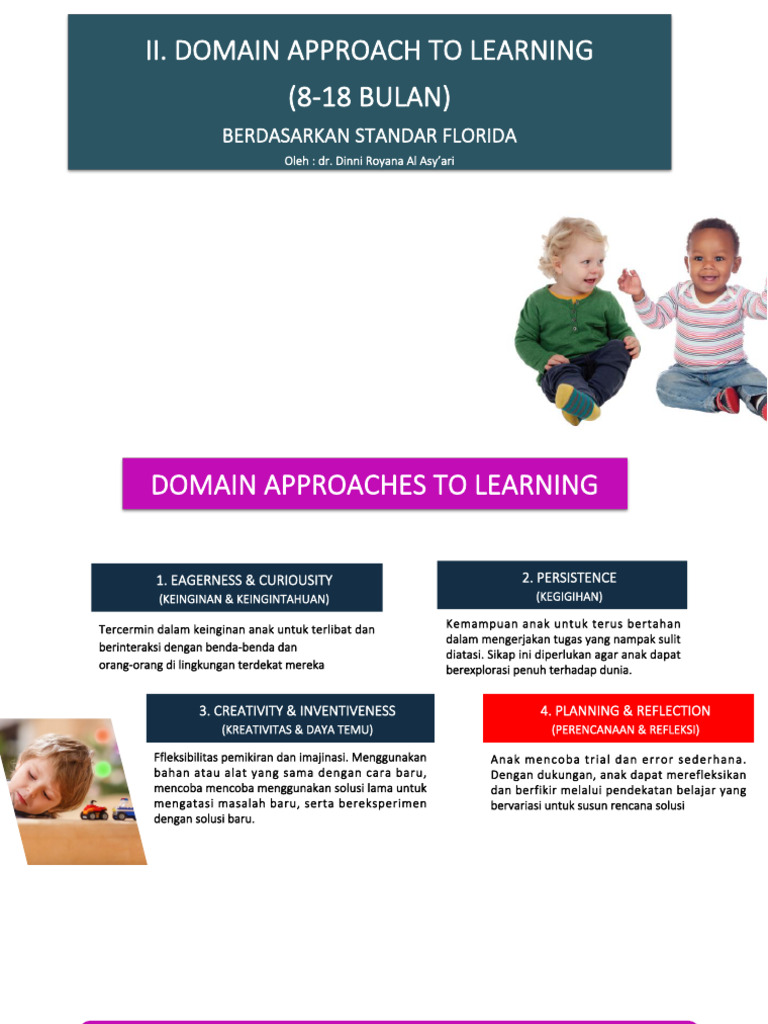 II. DOMAIN APPROACH TO LEARNING
(8-18 BULAN)
BERDASARKAN STANDAR FLORIDA
Oleh : dr. Dinni Royana Al Asy'ari

DOMAIN APPROACHES TO LEARNING

1. EAGERNESS & CURIOUSITY
(KEINGINAN & KEINGINTAHUAN)

Tercermin dalam keinginan anak untuk terlibat dan berinteraksi dengan benda-benda dan orang-orang di lingkungan terdekat mereka

2. PERSISTENCE
(KEGIGIHAN)

Kemampuan anak untuk terus bertahan dalam mengerjakan tugas yang nampak sulit diatasi. Sikap ini diperlukan agar anak dapat berexplorasi penuh terhadap dunia.

3. CREATIVITY & INVENTIVENESS
(KREATIVITAS & DAYA TEMU)

Ffleksibilitas pemikiran dan imajinasi. Menggunakan bahan atau alat yang sama dengan cara baru, mencoba mencoba menggunakan solusi lama untuk mengatasi masalah baru, serta bereksperimen dengan solusi baru.

4. PLANNING & REFLECTION
(PERENCANAAN & REFLEKSI)

Anak mencoba trial dan error sederhana. Dengan dukungan, anak dapat merefleksikan dan berfikir melalui pendekatan belajar yang bervariasi untuk susun rencana solusi